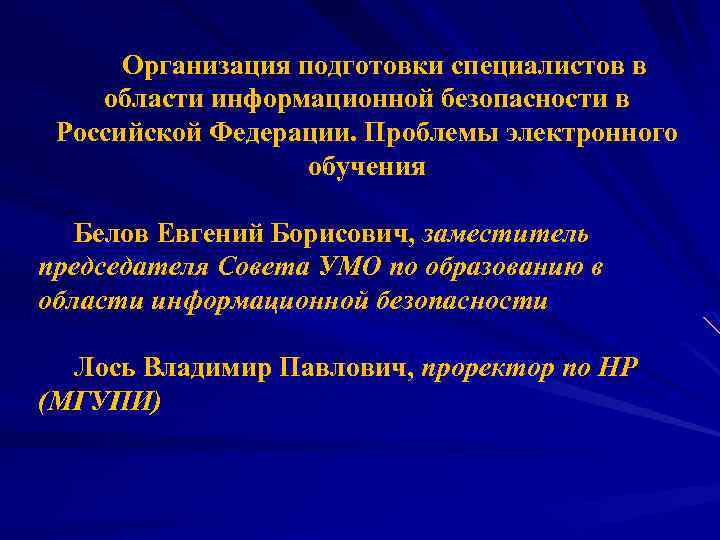 Организация подготовки специалистов в области информационной безопасности в Российской Федерации. Проблемы электронного обучения

Белов Евгений Борисович, заместитель председателя Совета УМО по образованию в области информационной безопасности

Лось Владимир Павлович, проректор по НР (МГУПИ)